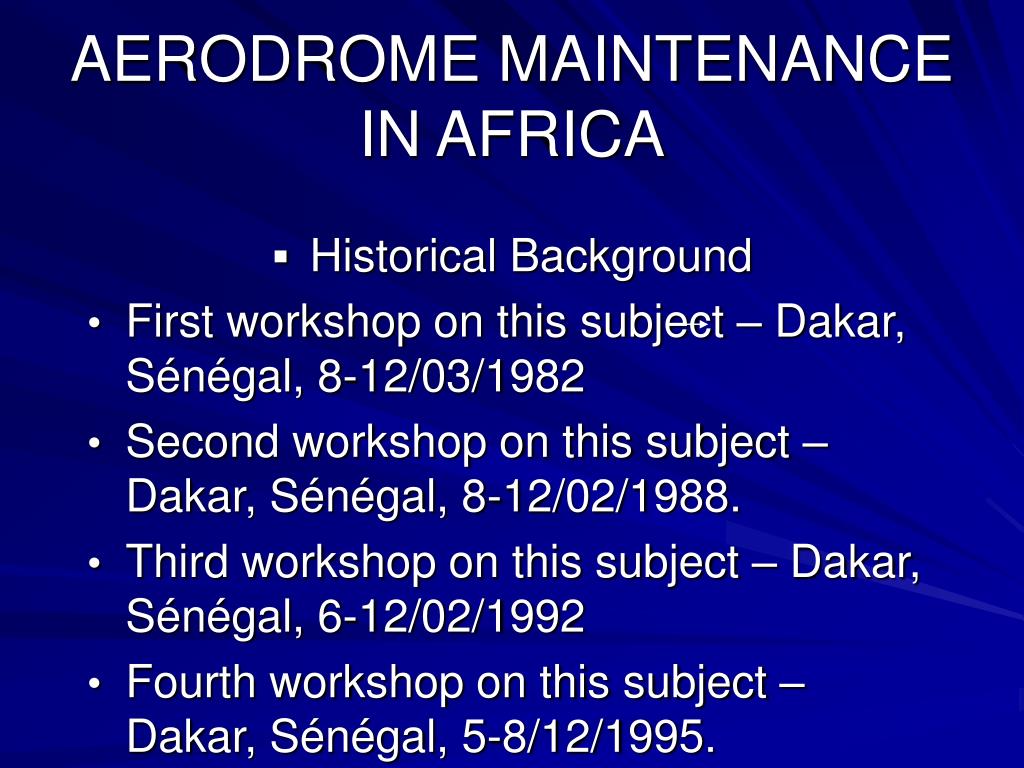 AERODROME MAINTENANCE IN AFRICA

▪ Historical Background

• First workshop on this subject – Dakar, Sénégal, 8-12/03/1982

• Second workshop on this subject – Dakar, Sénégal, 8-12/02/1988.

• Third workshop on this subject – Dakar, Sénégal, 6-12/02/1992

• Fourth workshop on this subject – Dakar, Sénégal, 5-8/12/1995.